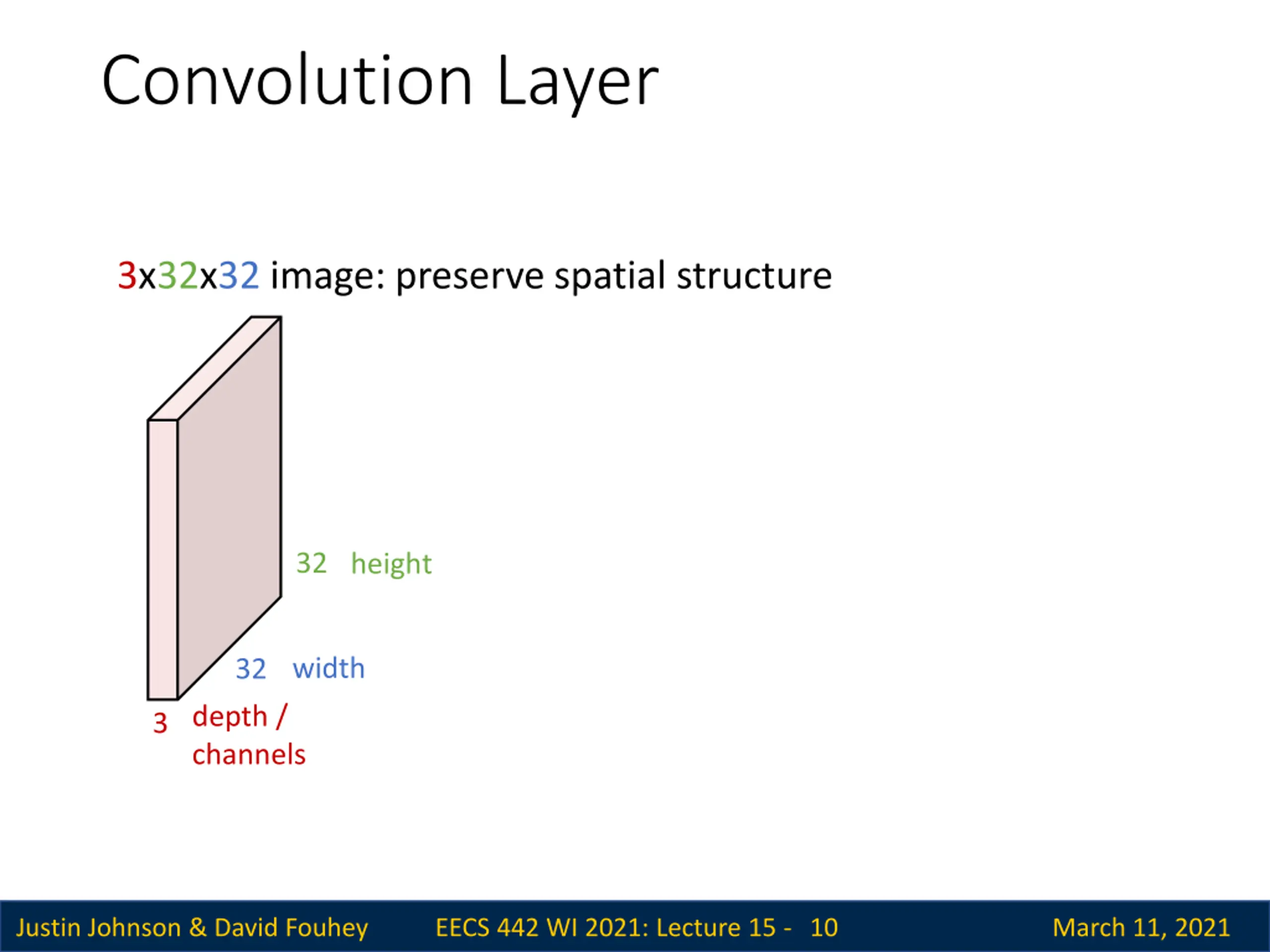 Convolution Layer

3x32x32 image: preserve spatial structure

32 height

32 width

3 depth / channels

Justin Johnson & David Fouhey EECS 442 WI 2021: Lecture 15 - 10 March 11, 2021